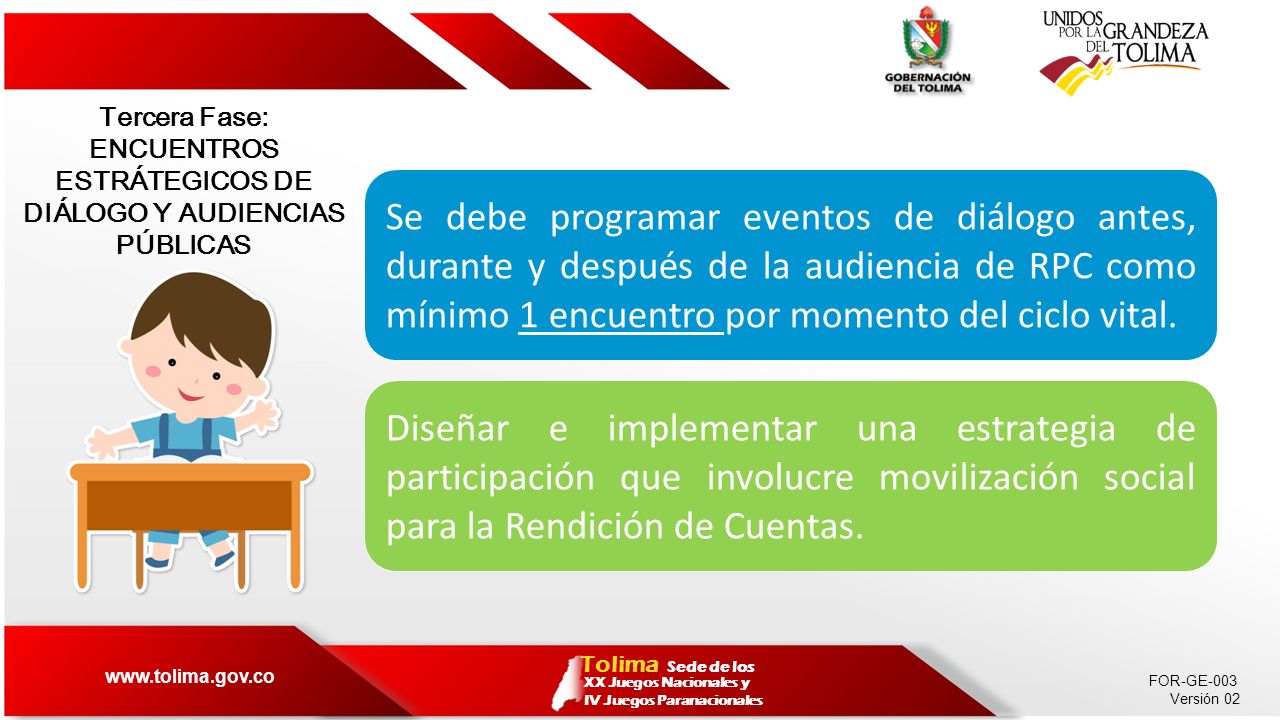 GOBERNACIÓN DEL TOLIMA

UNIDOS POR LA GRANDEZA DEL TOLIMA

Tercera Fase: ENCUENTROS ESTRÁTEGICOS DE DIÁLOGO Y AUDIENCIAS PÚBLICAS

Se debe programar eventos de diálogo antes, durante y después de la audiencia de RPC como mínimo 1 encuentro por momento del ciclo vital.

Diseñar e implementar una estrategia de participación que involucre movilización social para la Rendición de Cuentas.

www.tolima.gov.co

Tolima Sede de los XX Juegos Nacionales y IV Juegos Paranacionales

FOR-GE-003
Versión 02